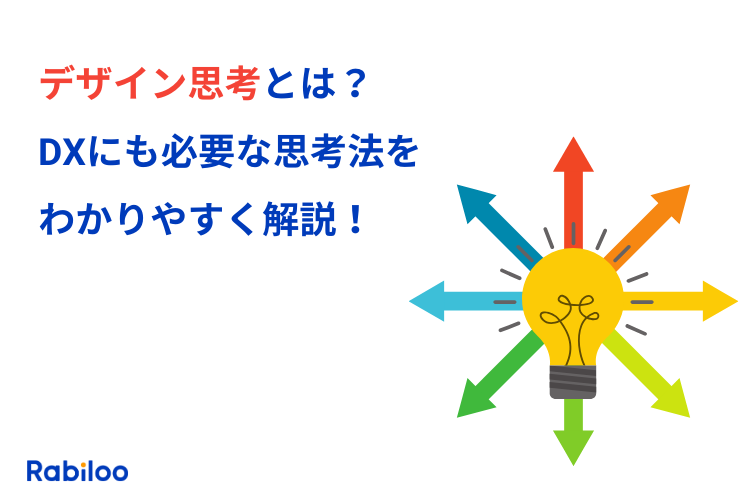 デザイン思考とは？
DXにも必要な思考法を
わかりやすく解説！

Rabiloo